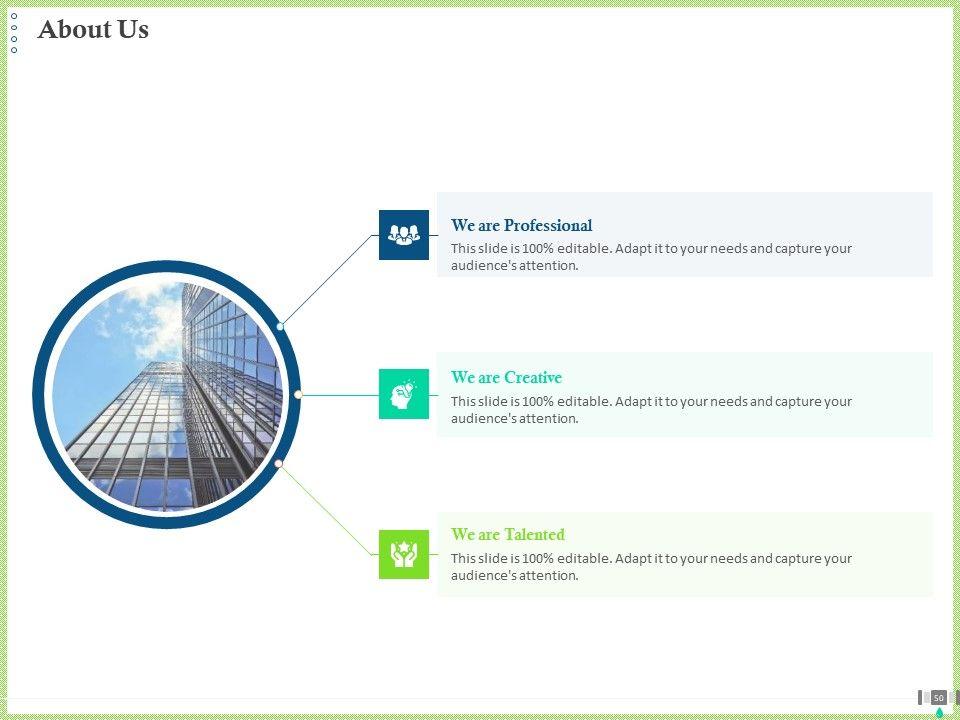 About Us

We are Professional
This slide is 100% editable. Adapt it to your needs and capture your audience's attention.

We are Creative
This slide is 100% editable. Adapt it to your needs and capture your audience's attention.

We are Talented
This slide is 100% editable. Adapt it to your needs and capture your audience's attention.

50